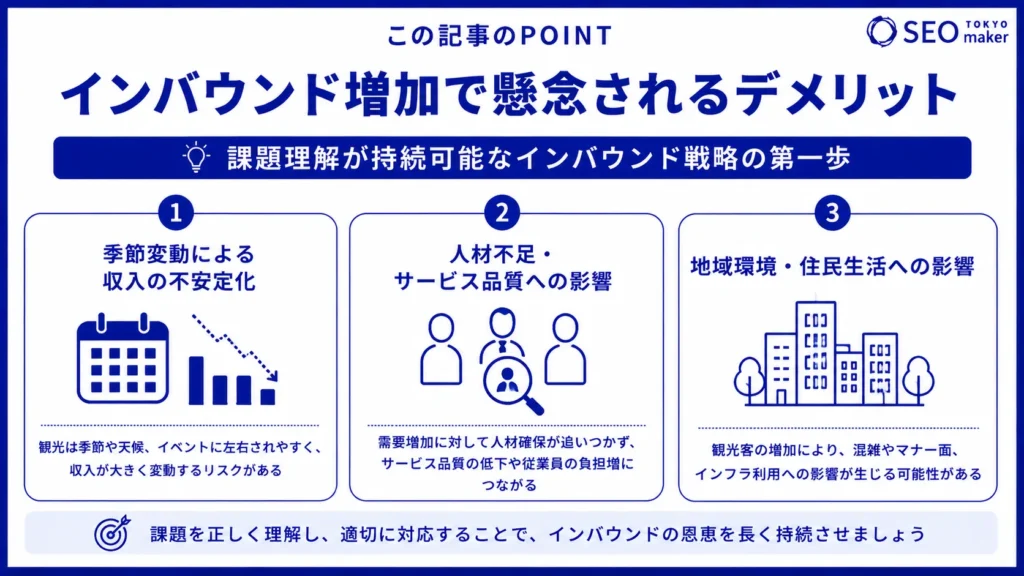 この記事のPOINT

SEO TOKYO maker

インバウンド増加で懸念されるデメリット

課題理解が持続可能なインバウンド戦略の第一歩

1

季節変動による収入の不安定化

観光は季節や天候、イベントに左右されやすく、収入が大きく変動するリスクがある

2

人材不足・サービス品質への影響

需要増加に対して人材確保が追いつかず、サービス品質の低下や従業員の負担増につながる

3

地域環境・住民生活への影響

観光客の増加により、混雑やマナー面、インフラ利用への影響が生じる可能性がある

課題を正しく理解し、適切に対応することで、インバウンドの恩恵を長く持続させましょう